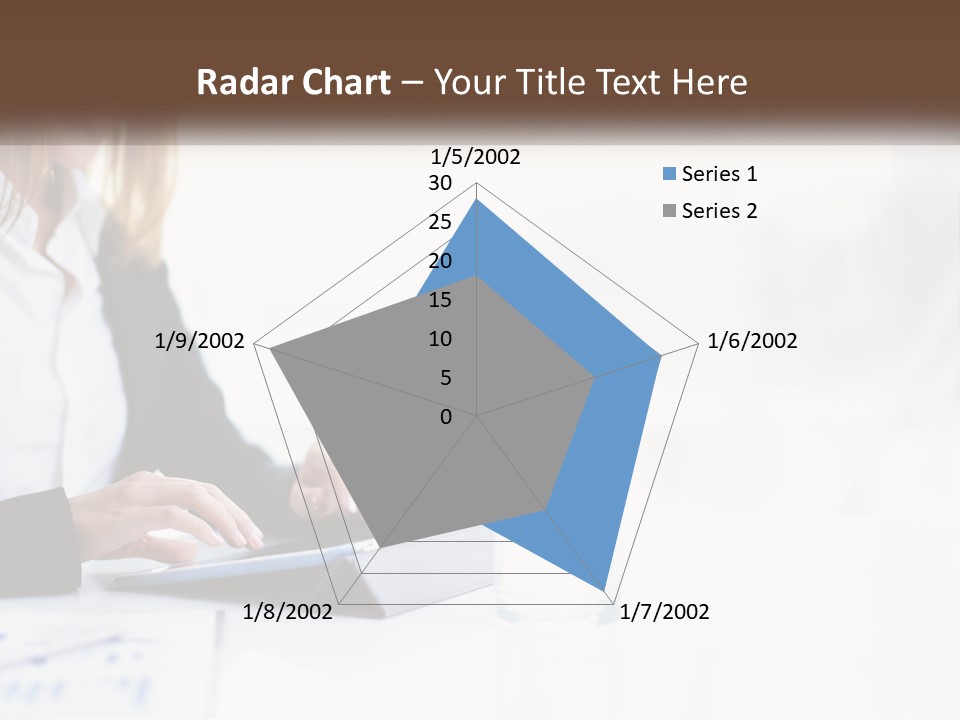 Radar Chart – Your Title Text Here

1/5/2002
30
25
20
15
10
5
0
1/6/2002
1/7/2002
1/8/2002
1/9/2002

Series 1
Series 2